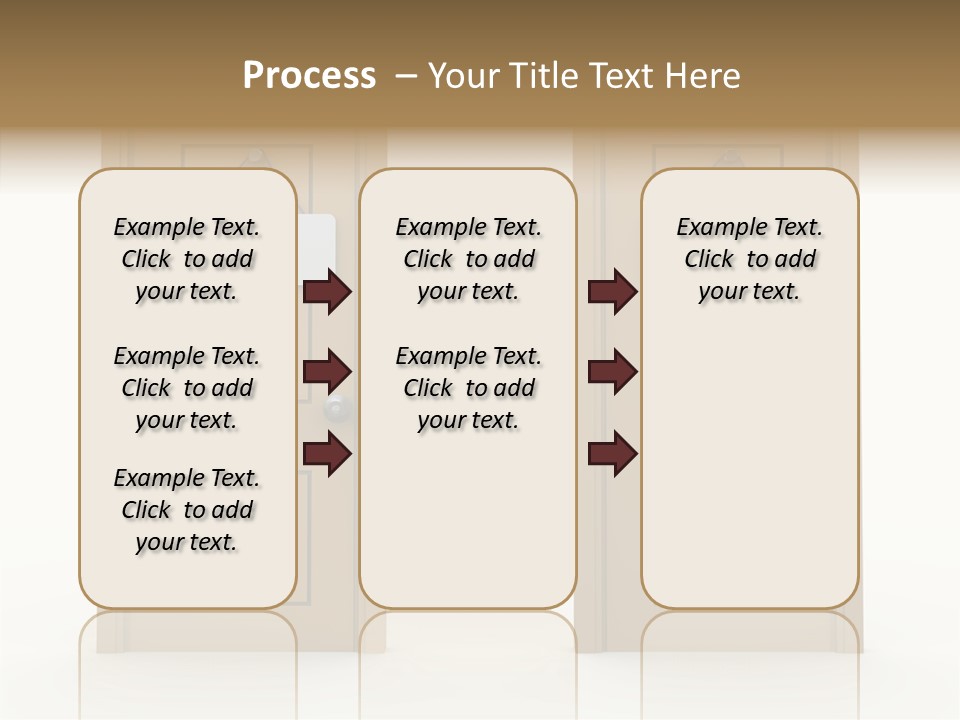 Process – Your Title Text Here

Example Text. Click to add your text.

Example Text. Click to add your text.

Example Text. Click to add your text.

Example Text. Click to add your text.

Example Text. Click to add your text.

Example Text. Click to add your text.